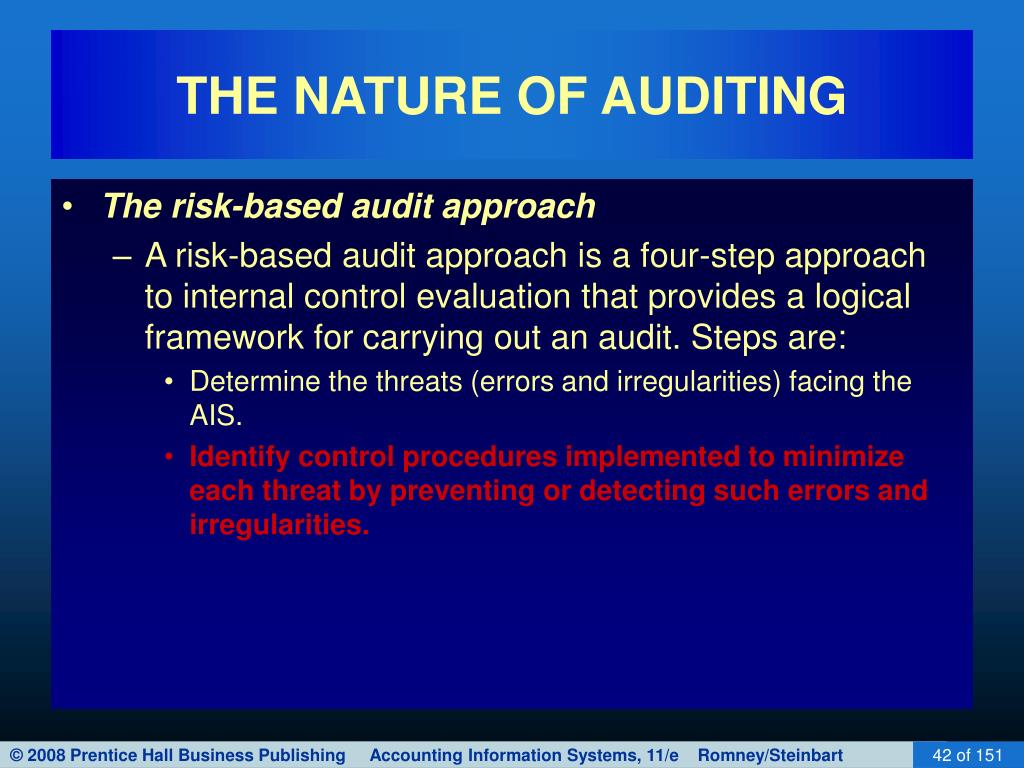 THE NATURE OF AUDITING

• The risk-based audit approach

– A risk-based audit approach is a four-step approach to internal control evaluation that provides a logical framework for carrying out an audit. Steps are:

• Determine the threats (errors and irregularities) facing the AIS.

• Identify control procedures implemented to minimize each threat by preventing or detecting such errors and irregularities.

© 2008 Prentice Hall Business Publishing Accounting Information Systems, 11/e Romney/Steinbart 42 of 151